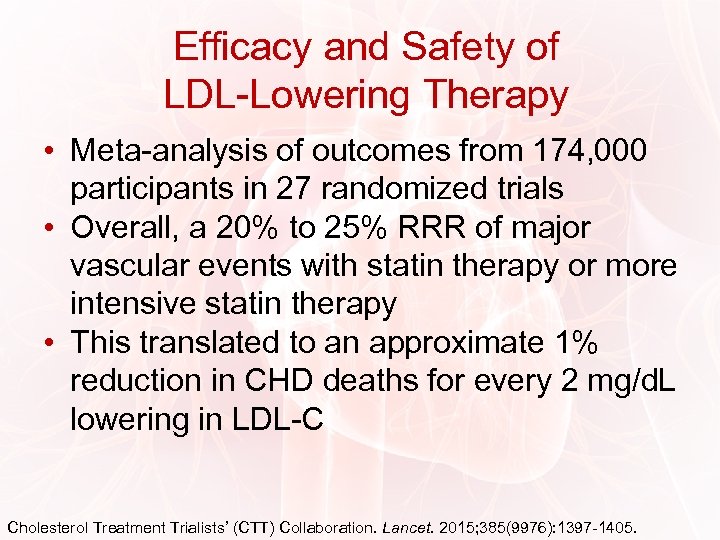 Efficacy and Safety of LDL-Lowering Therapy

• Meta-analysis of outcomes from 174,000 participants in 27 randomized trials
• Overall, a 20% to 25% RRR of major vascular events with statin therapy or more intensive statin therapy
• This translated to an approximate 1% reduction in CHD deaths for every 2 mg/dL lowering in LDL-C

Cholesterol Treatment Trialists' (CTT) Collaboration. Lancet. 2015;385(9976):1397-1405.